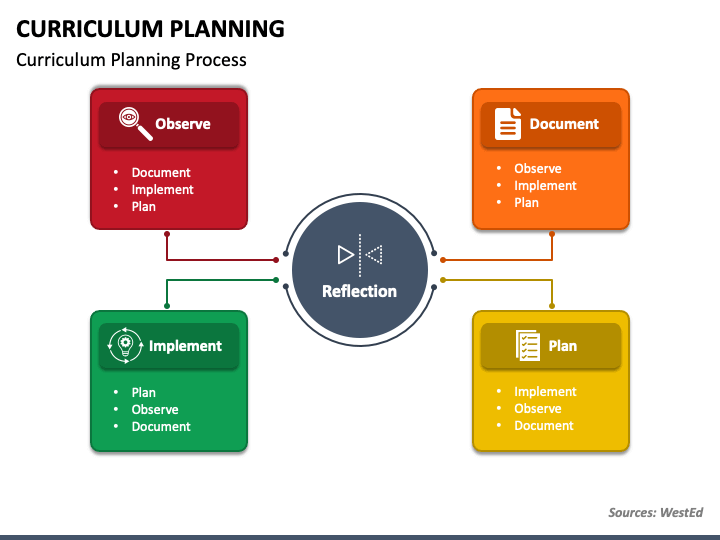 CURRICULUM PLANNING
Curriculum Planning Process

Observe
• Document
• Implement
• Plan

Document
• Observe
• Implement
• Plan

Reflection

Implement
• Plan
• Observe
• Document

Plan
• Implement
• Observe
• Document

Sources: WestEd